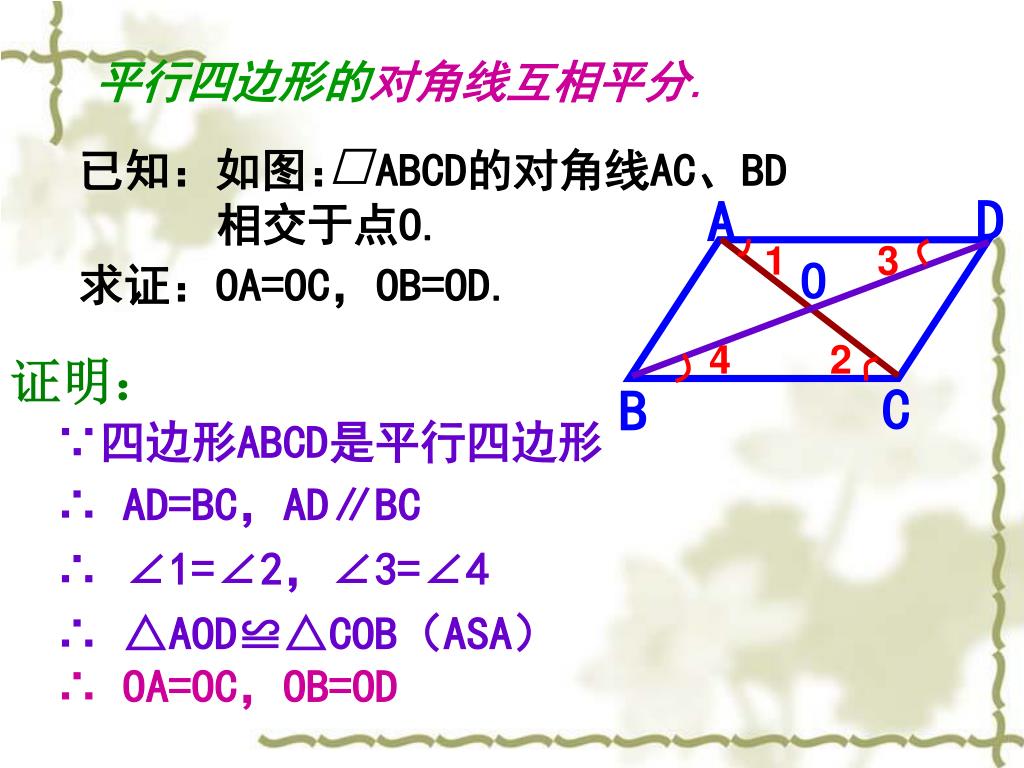 平行四边形的对角线互相平分.

已知：如图:▱ABCD的对角线AC、BD相交于点O.

求证：OA=OC，OB=OD.

A D 1 3 O 4 2 B C

证明：

∵四边形ABCD是平行四边形

∴ AD=BC，AD∥BC

∴ ∠1=∠2，∠3=∠4

∴ △AOD≌△COB（ASA）

∴ OA=OC，OB=OD